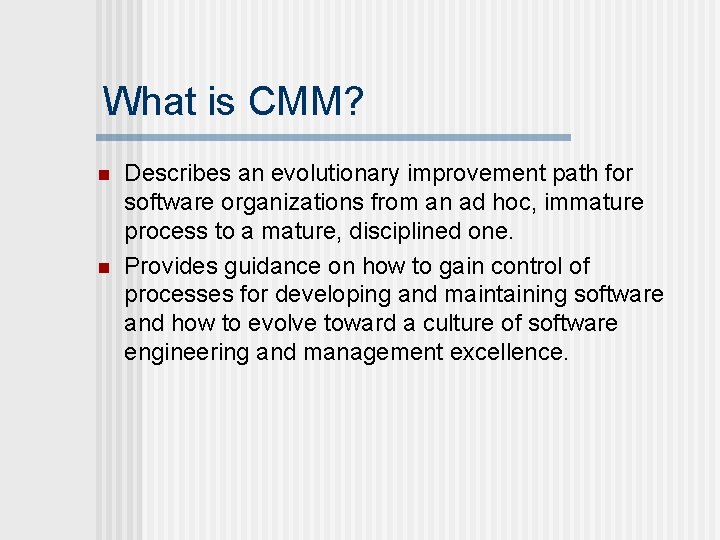 What is CMM?

Describes an evolutionary improvement path for software organizations from an ad hoc, immature process to a mature, disciplined one.

Provides guidance on how to gain control of processes for developing and maintaining software and how to evolve toward a culture of software engineering and management excellence.